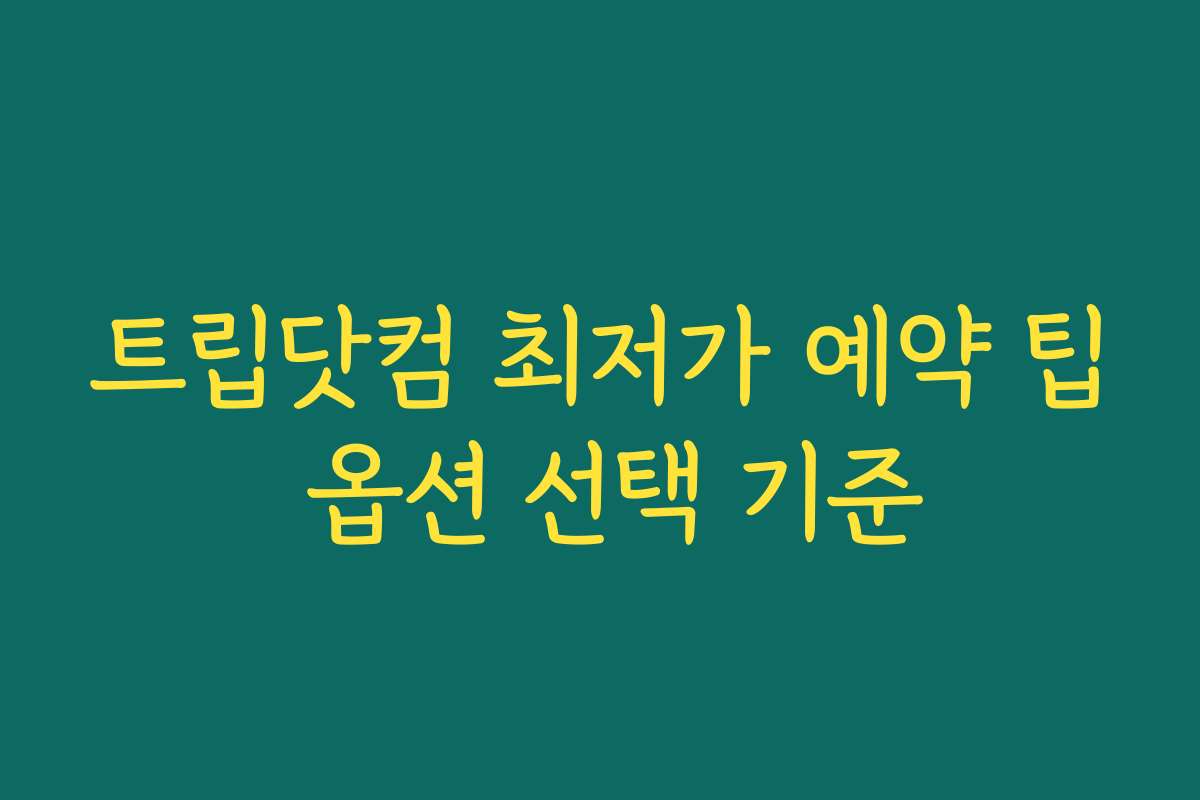 트립닷컴 최저가 예약 팁
옵션 선택 기준